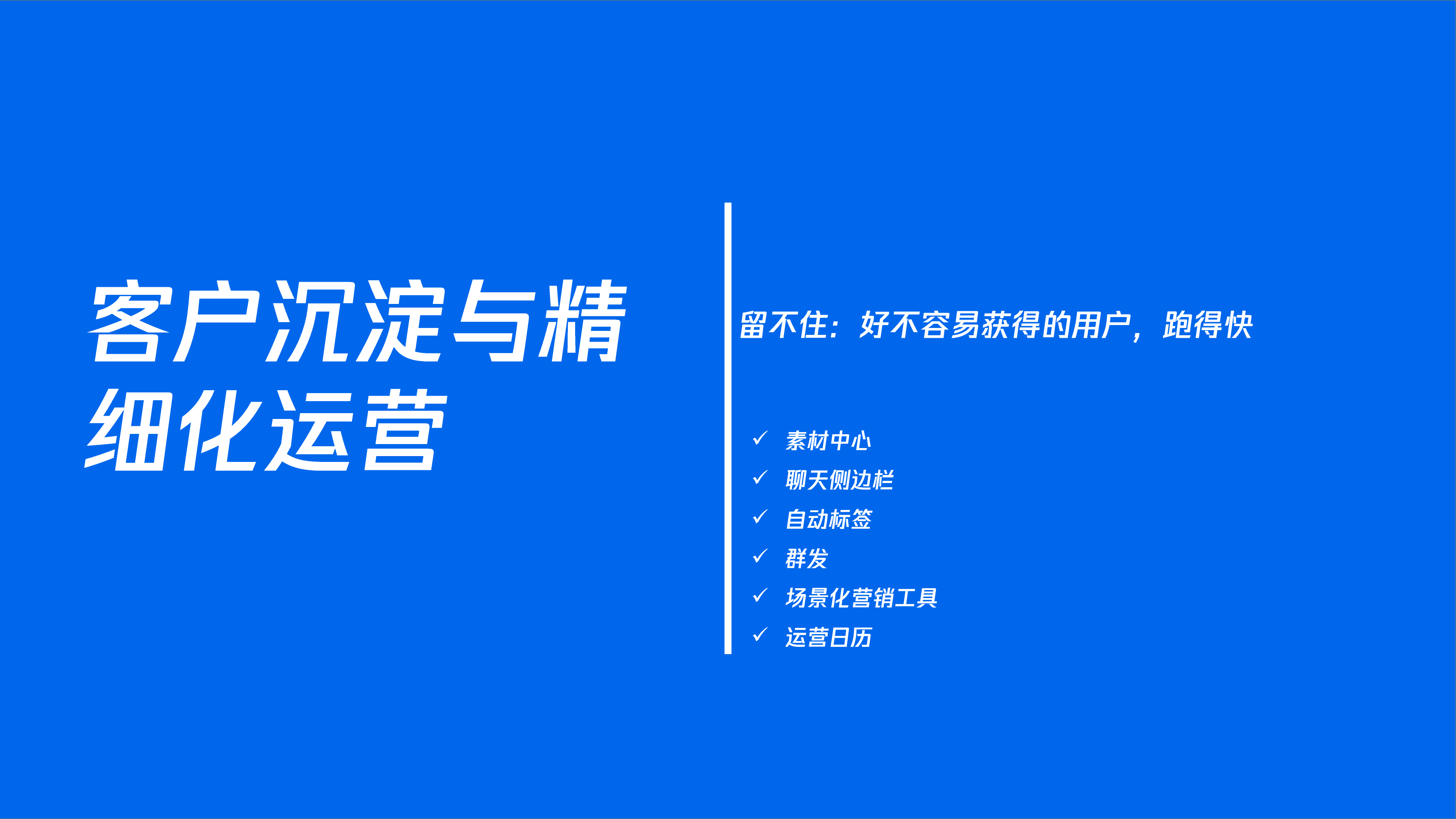 客户沉淀与精细化运营

留不住：好不容易获得的用户，跑得快

✓ 素材中心
✓ 聊天侧边栏
✓ 自动标签
✓ 群发
✓ 场景化营销工具
✓ 运营日历